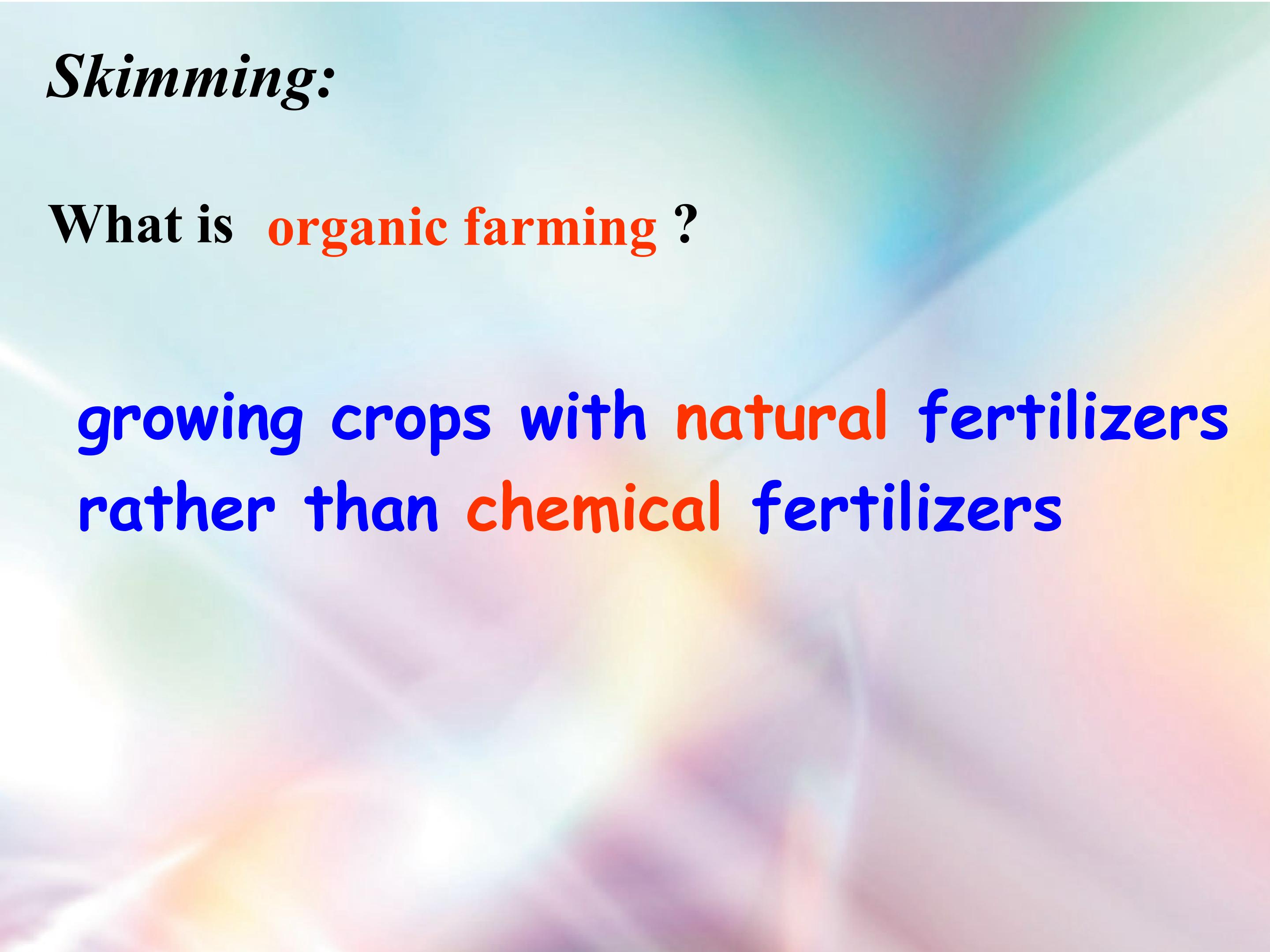 Skimming:

What is organic farming ?

growing crops with natural fertilizers rather than chemical fertilizers